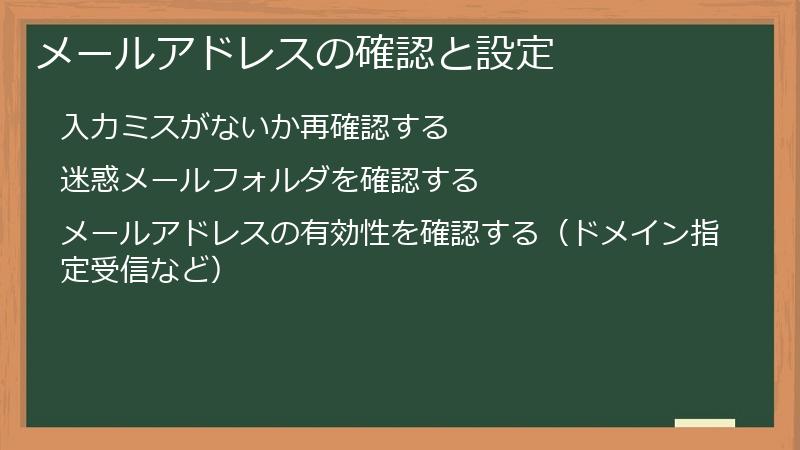 メールアドレスの確認と設定

入力ミスがないか再確認する

迷惑メールフォルダを確認する

メールアドレスの有効性を確認する（ドメイン指定受信など）